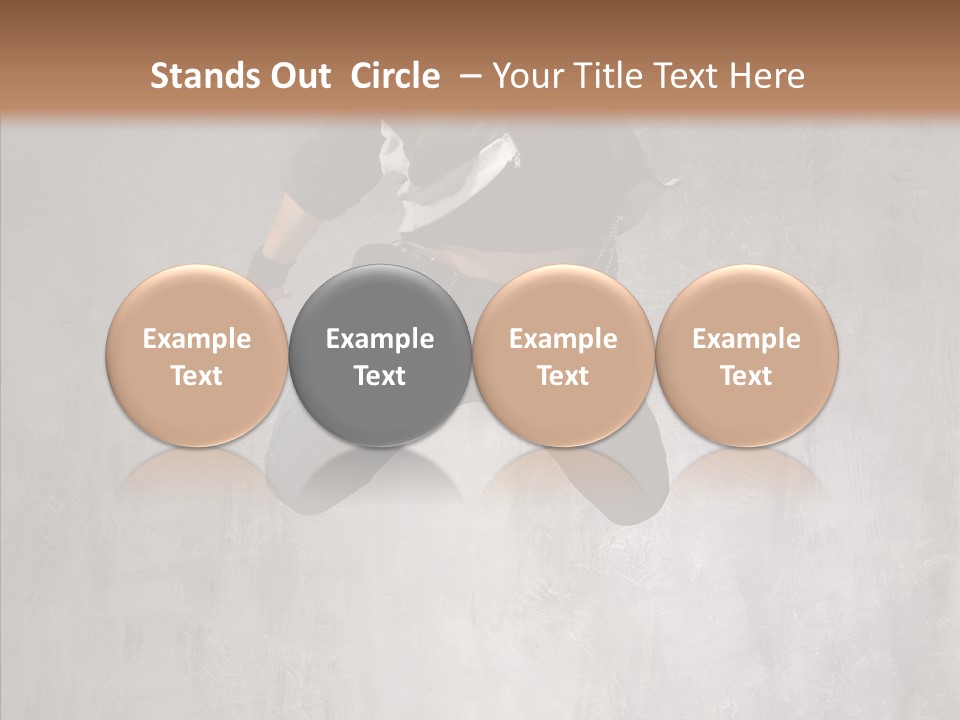 Stands Out Circle – Your Title Text Here

Example Text

Example Text

Example Text

Example Text